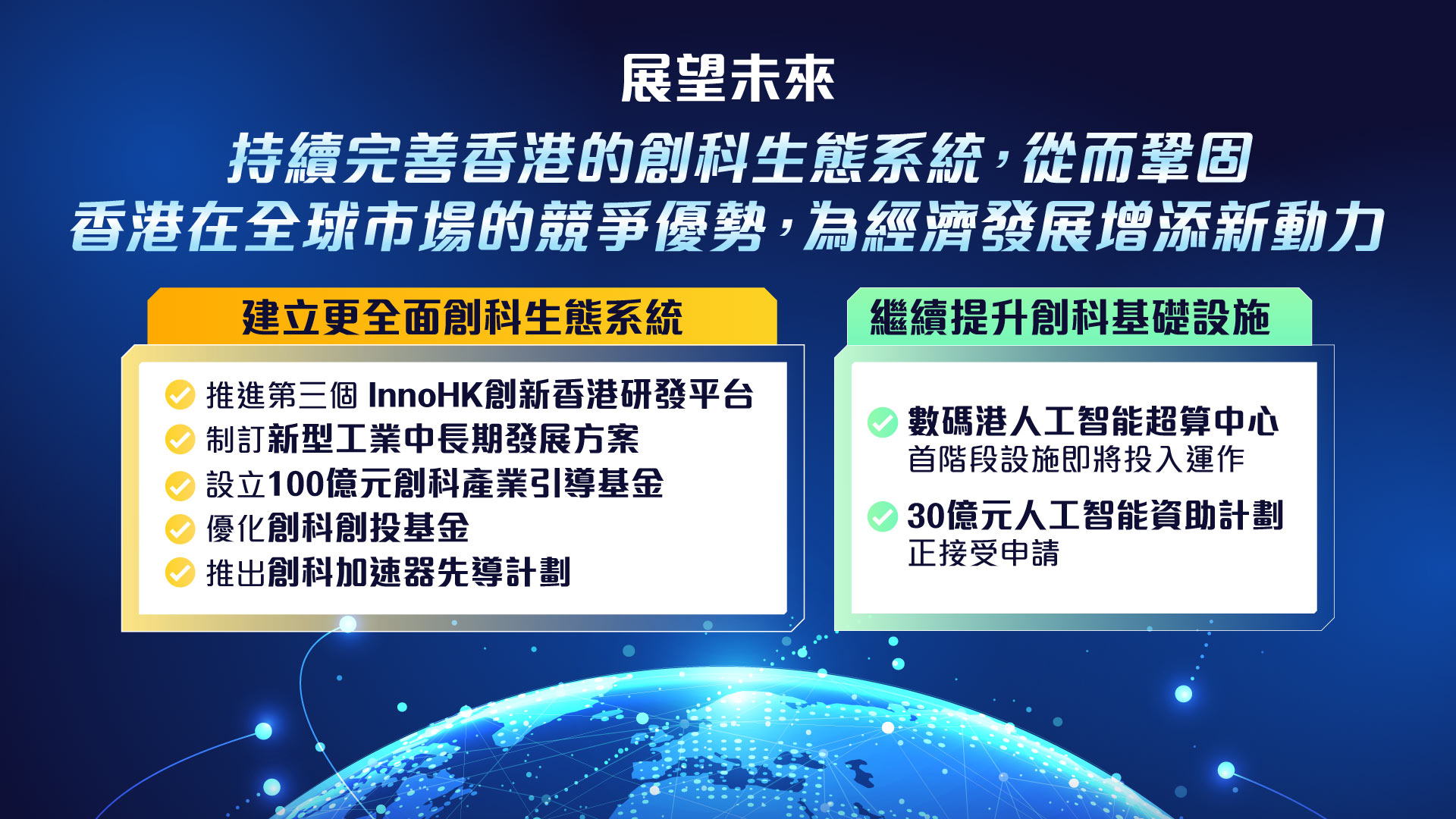 展望未來

持續完善香港的創科生態系統，從而鞏固香港在全球市場的競爭優勢，為經濟發展增添新動力

建立更全面創科生態系統

推進第三個 InnoHK創新香港研發平台
制訂新型工業中長期發展方案
設立100億元創科產業引導基金
優化創科創投基金
推出創科加速器先導計劃

繼續提升創科基礎設施

數碼港人工智能超算中心
首階段設施即將投入運作

30億元人工智能資助計劃
正接受申請